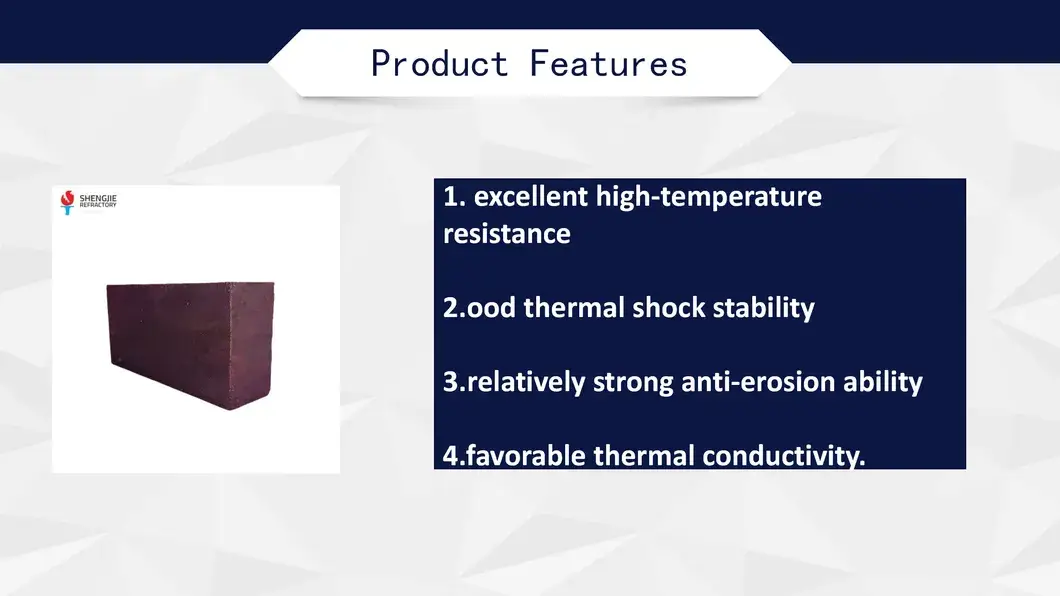 Product Features

SHENGJIE REFRACTORY

1. excellent high-temperature resistance

2.ood thermal shock stability

3.relatively strong anti-erosion ability

4.favorable thermal conductivity.